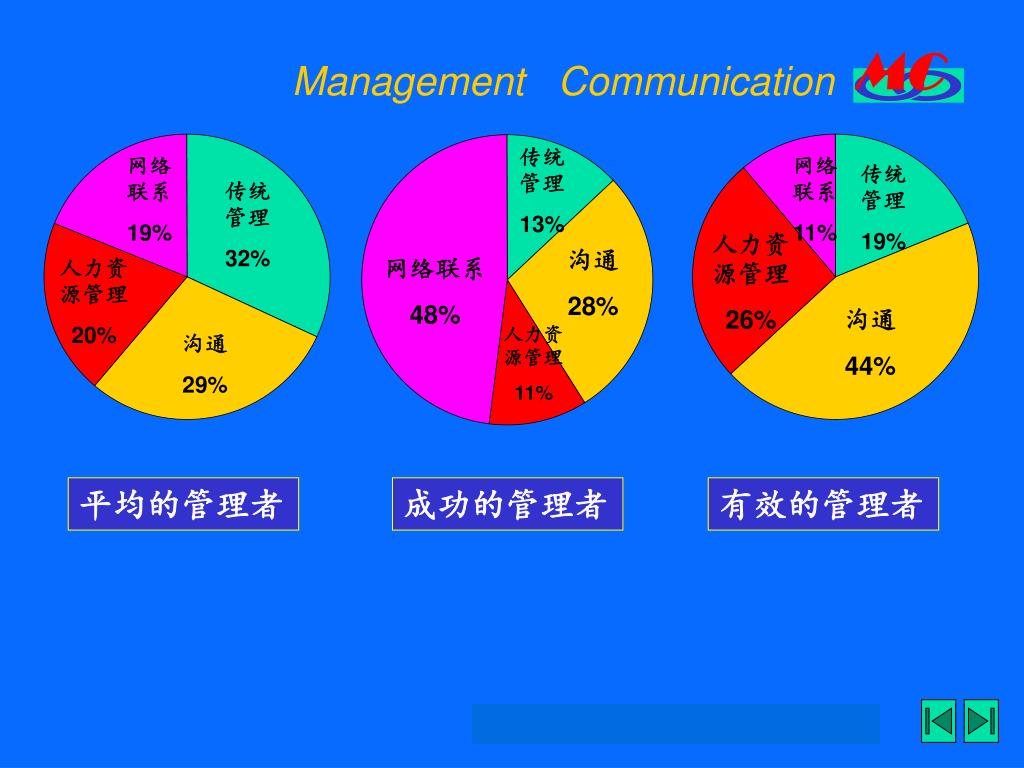 Management Communication MC

网络联系 19%
传统管理 32%
人力资源管理 20%
沟通 29%

传统管理 13%
网络联系 48%
沟通 28%
人力资源管理 11%

网络联系 11%
传统管理 19%
人力资源管理 26%
沟通 44%

平均的管理者

成功的管理者

有效的管理者